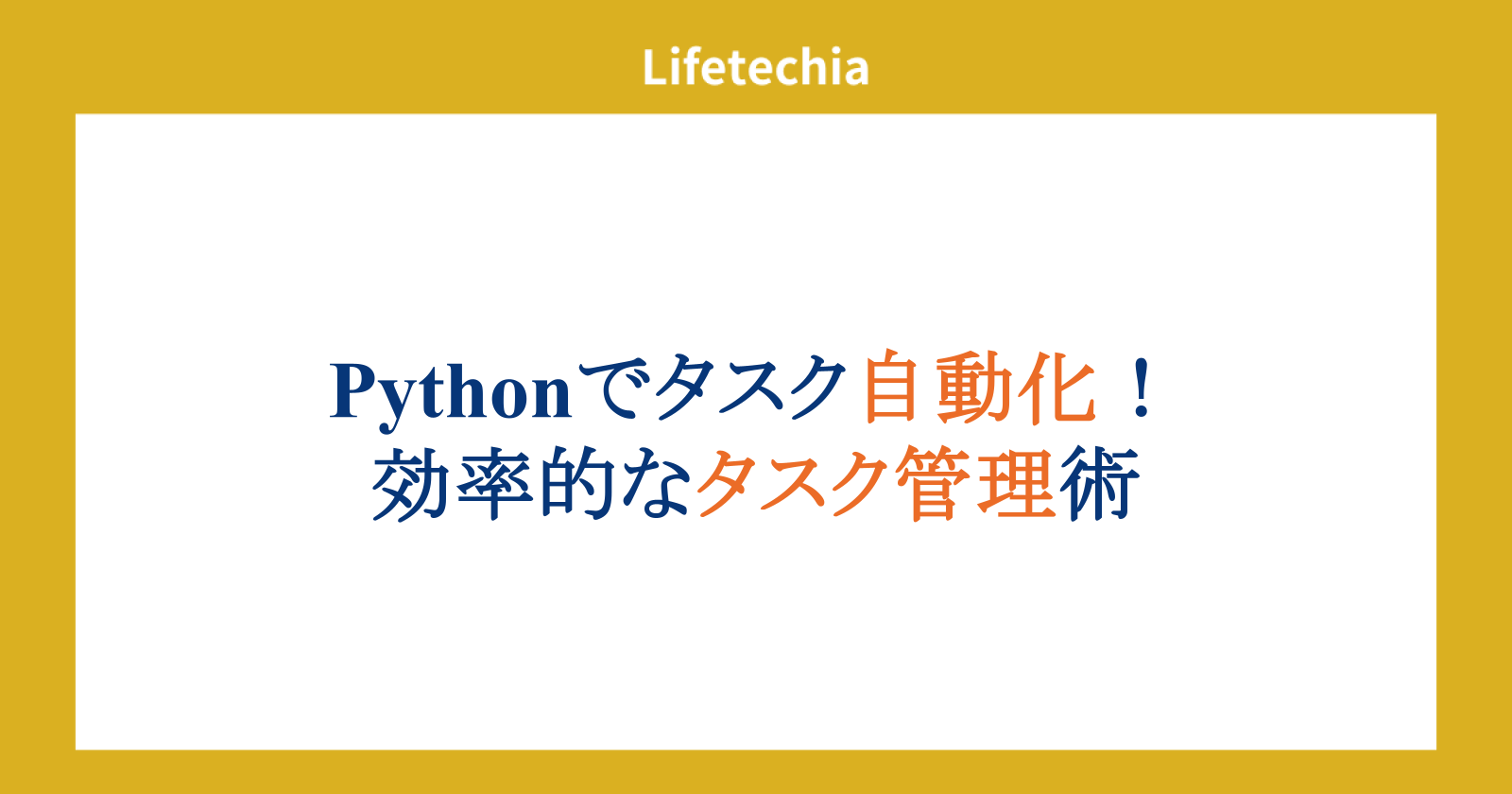 Lifetechia

Pythonでタスク自動化！
効率的なタスク管理術